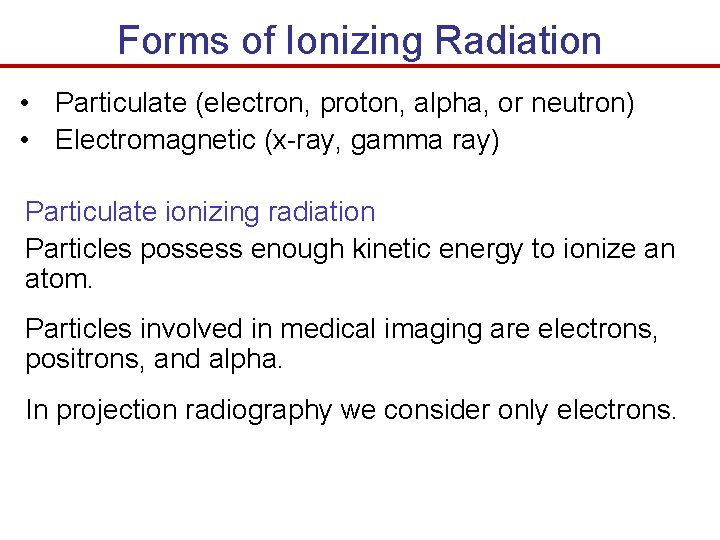 Forms of Ionizing Radiation

• Particulate (electron, proton, alpha, or neutron)
• Electromagnetic (x-ray, gamma ray)

Particulate ionizing radiation

Particles possess enough kinetic energy to ionize an atom.

Particles involved in medical imaging are electrons, positrons, and alpha.

In projection radiography we consider only electrons.